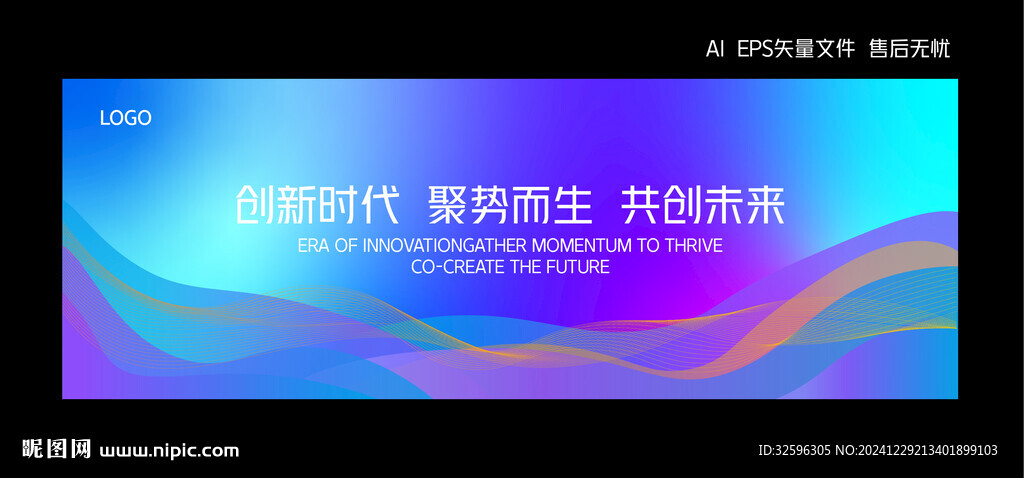 AI EPS矢量文件 售后无忧

LOGO

创新时代 聚势而生 共创未来

ERA OF INNOVATIONGATHER MOMENTUM TO THRIVE
CO-CREATE THE FUTURE

昵图网 www.nipic.com

ID:32596305 NO:20241229213401899103